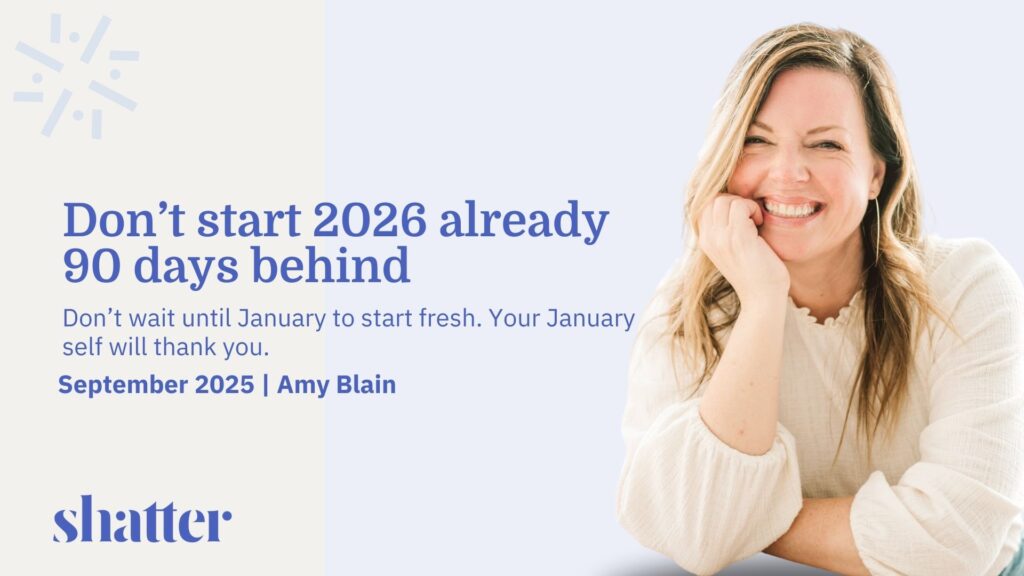 Don’t start 2026 already 90 days behind

Don’t wait until January to start fresh. Your January self will thank you.

September 2025 | Amy Blain

shatter